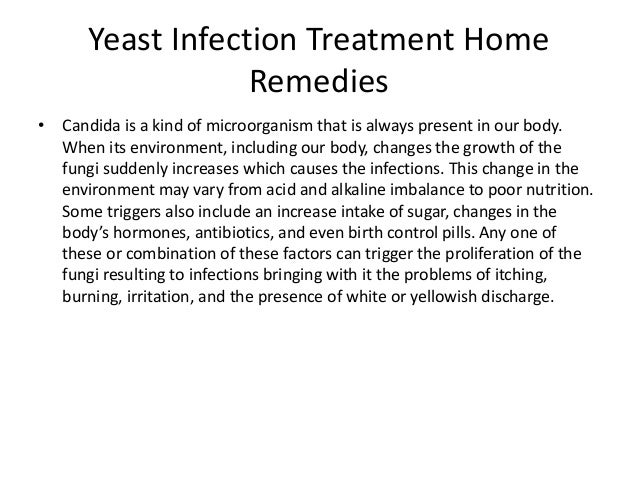 Yeast Infection Treatment Home Remedies

• Candida is a kind of microorganism that is always present in our body. When its environment, including our body, changes the growth of the fungi suddenly increases which causes the infections. This change in the environment may vary from acid and alkaline imbalance to poor nutrition. Some triggers also include an increase intake of sugar, changes in the body's hormones, antibiotics, and even birth control pills. Any one of these or combination of these factors can trigger the proliferation of the fungi resulting to infections bringing with it the problems of itching, burning, irritation, and the presence of white or yellowish discharge.